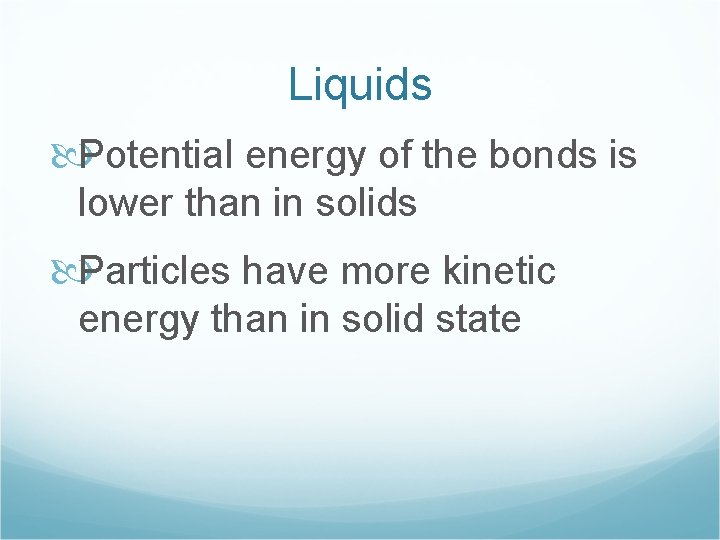 Liquids

Potential energy of the bonds is lower than in solids

Particles have more kinetic energy than in solid state